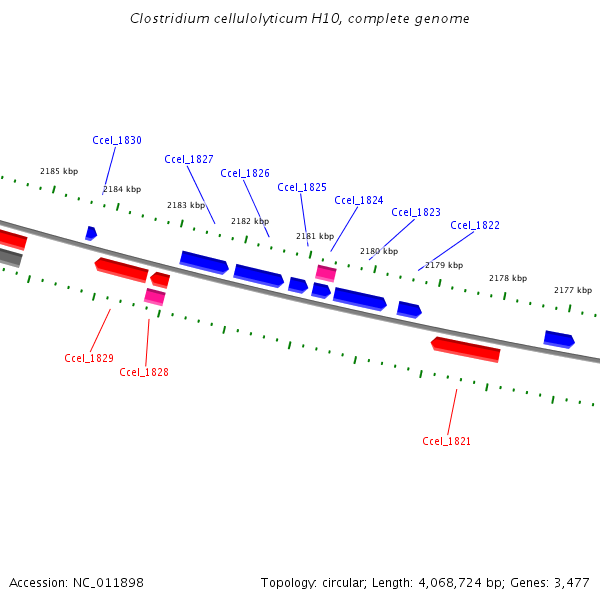 Clostridium cellulolyticum H10, complete genome

Ccel_1830
Ccel_1827
Ccel_1826
Ccel_1825
Ccel_1824
Ccel_1823
Ccel_1822

2185 kbp
2184 kbp
2183 kbp
2182 kbp
2181 kbp
2180 kbp
2179 kbp
2178 kbp
2177 kbp

Ccel_1829
Ccel_1828
Ccel_1821

Accession: NC_011898

Topology: circular; Length: 4,068,724 bp; Genes: 3,477